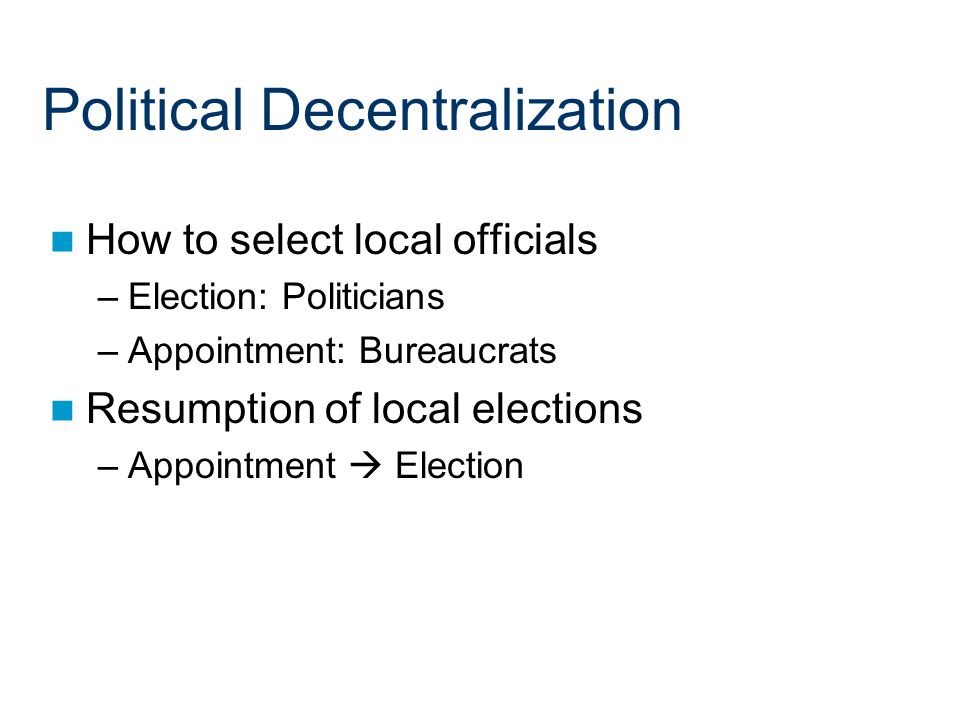 Political Decentralization

How to select local officials
– Election: Politicians
– Appointment: Bureaucrats

Resumption of local elections
– Appointment → Election